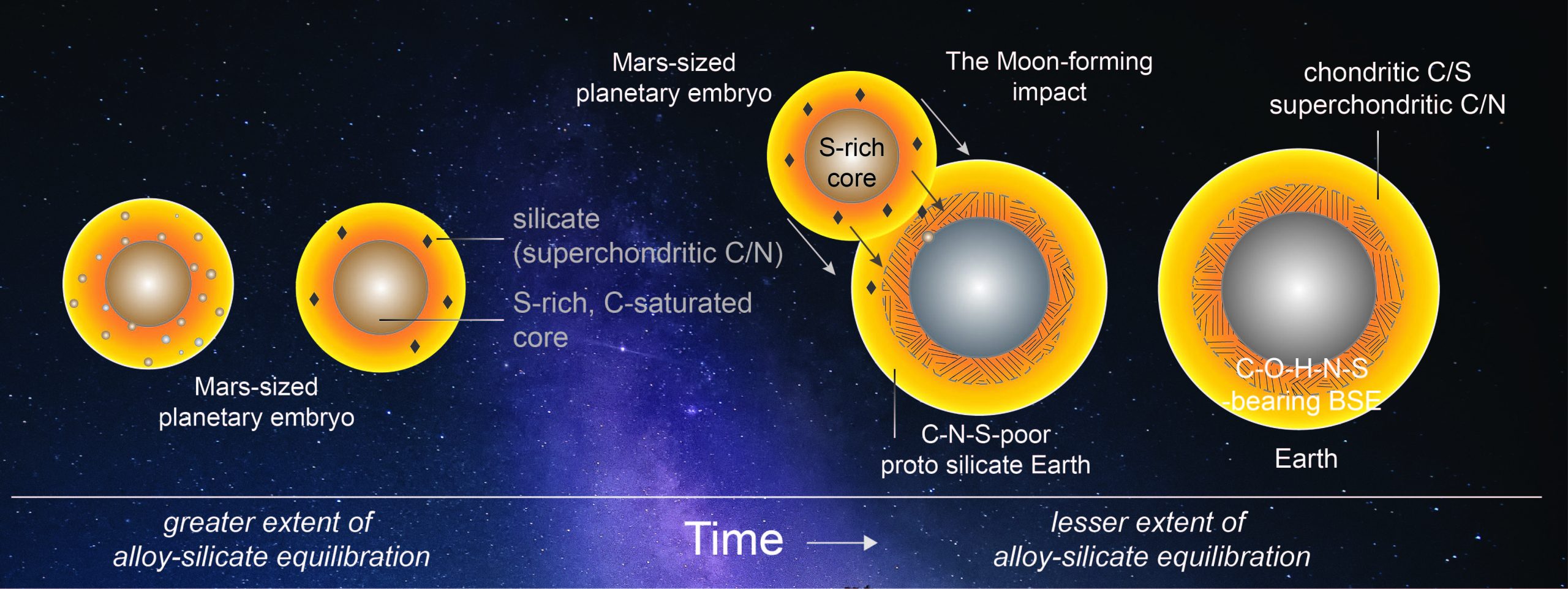 Mars-sized planetary embryo

silicate (superchondritic C/N)

S-rich, C-saturated core

Mars-sized planetary embryo

S-rich core

The Moon-forming impact

C-N-S-poor proto silicate Earth

chondritic C/S superchondritic C/N

C-O-H-N-S -bearing BSE

Earth

greater extent of alloy-silicate equilibration

Time

lesser extent of alloy-silicate equilibration